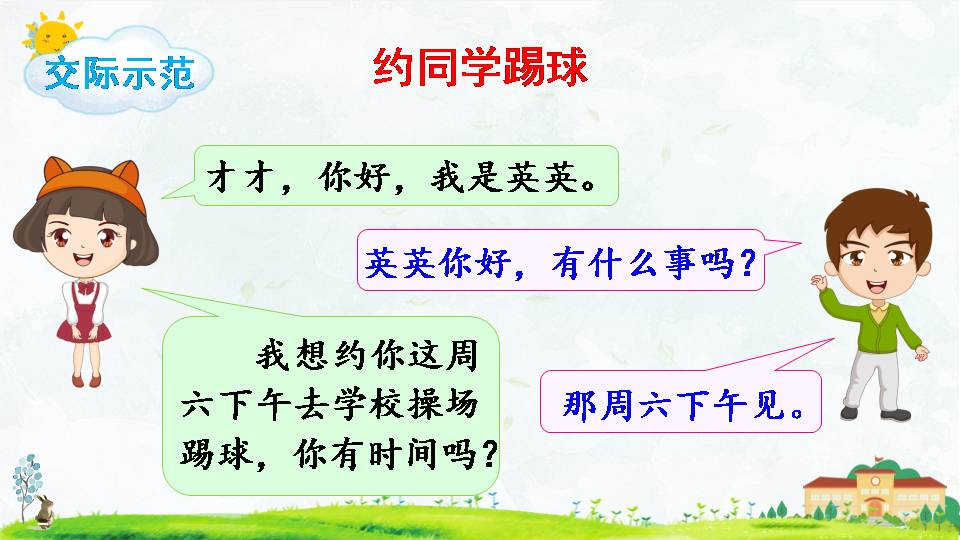 交际示范

约同学踢球

才才，你好，我是英英。

英英你好，有什么事吗？

我想约你这周六下午去学校操场踢球，你有时间吗？

那周六下午见。